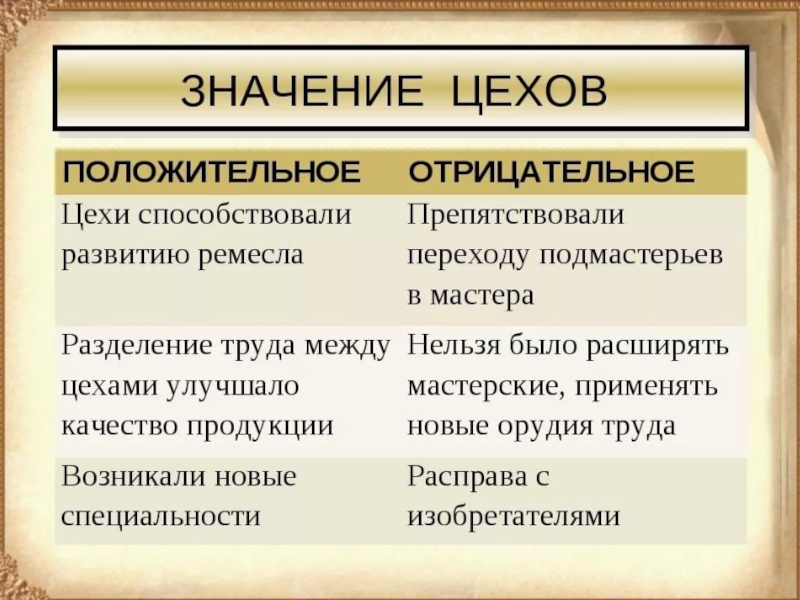 ЗНАЧЕНИЕ ЦЕХОВ

| ПОЛОЖИТЕЛЬНОЕ | ОТРИЦАТЕЛЬНОЕ |
|---|---|
| Цехи способствовали развитию ремесла | Препятствовали переходу подмастерьев в мастера |
| Разделение труда между цехами улучшало качество продукции | Нельзя было расширять мастерские, применять новые орудия труда |
| Возникали новые специальности | Расправа с изобретателями |